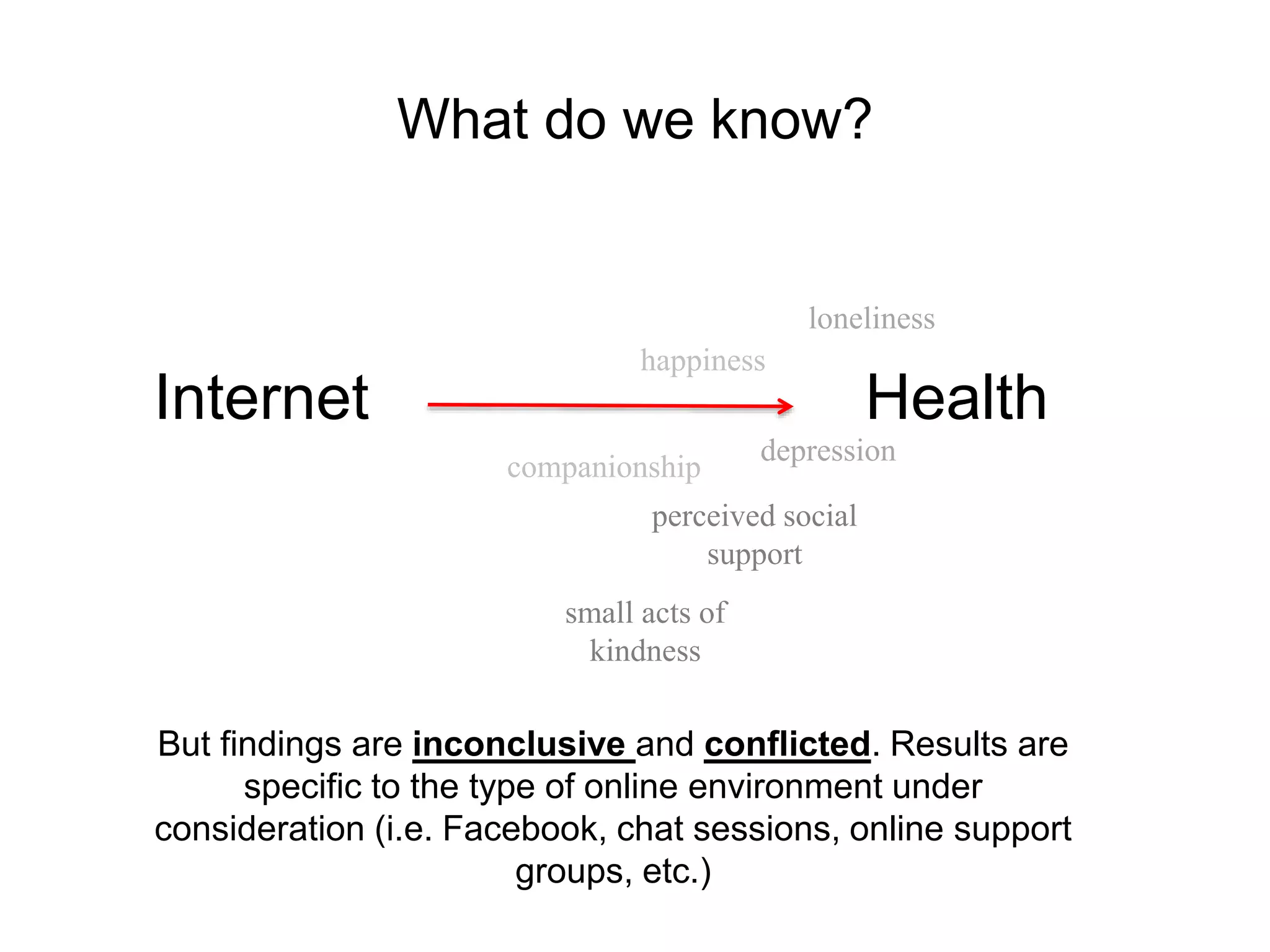 What do we know?

loneliness

happiness

Internet

Health

depression

companionship

perceived social support

small acts of kindness

But findings are inconclusive and conflicted. Results are specific to the type of online environment under consideration (i.e. Facebook, chat sessions, online support groups, etc.)